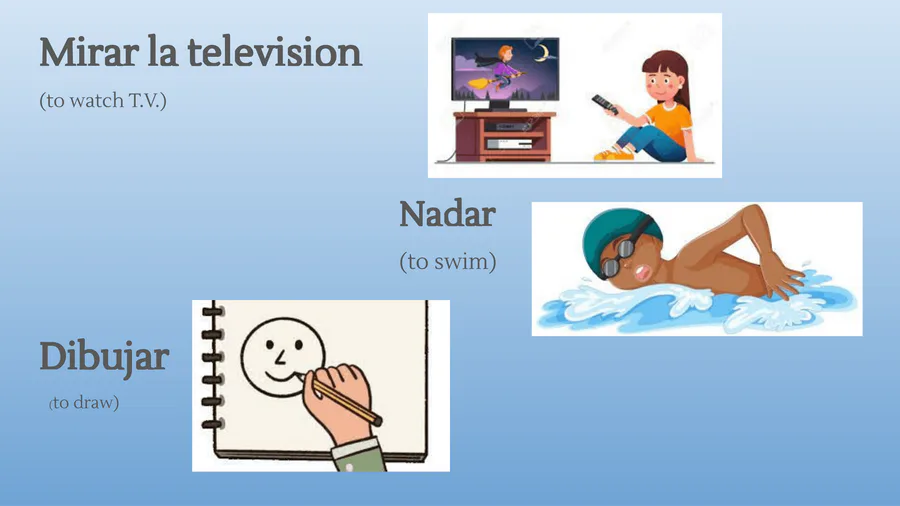 Mirar la television

(to watch T.V.)

Nadar

(to swim)

Dibujar

(to draw)